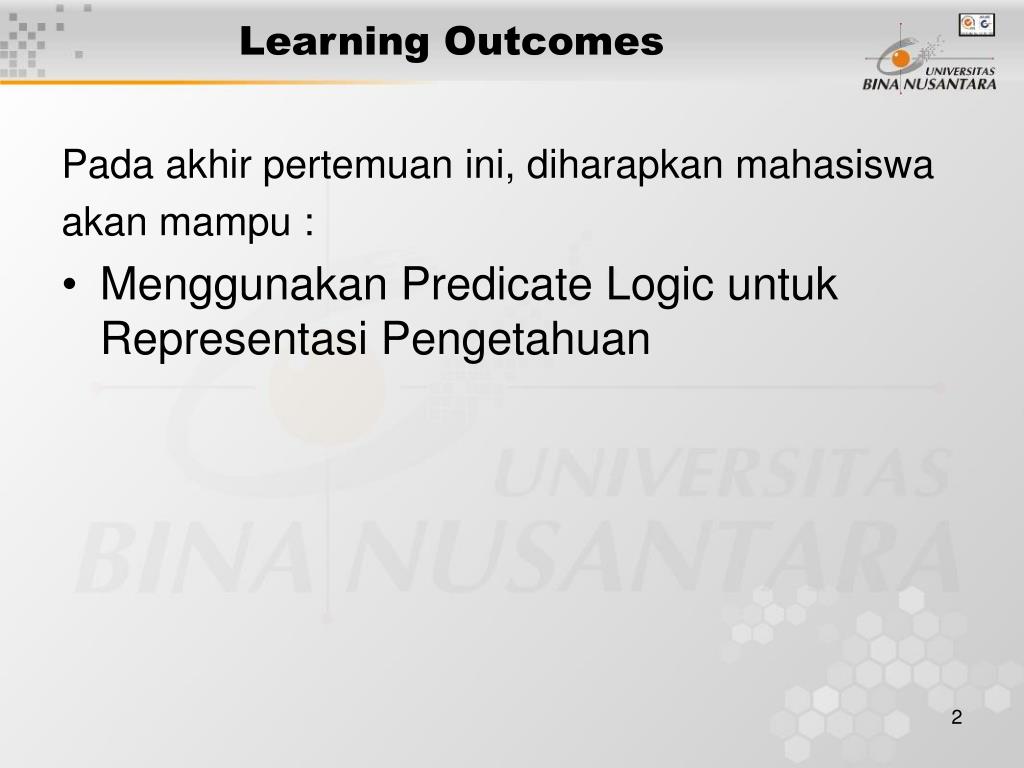 Learning Outcomes

UNIVERSITAS
BINA NUSANTARA

Pada akhir pertemuan ini, diharapkan mahasiswa akan mampu :

• Menggunakan Predicate Logic untuk Representasi Pengetahuan

UNIVERSITAS
BINA NUSANTARA

2